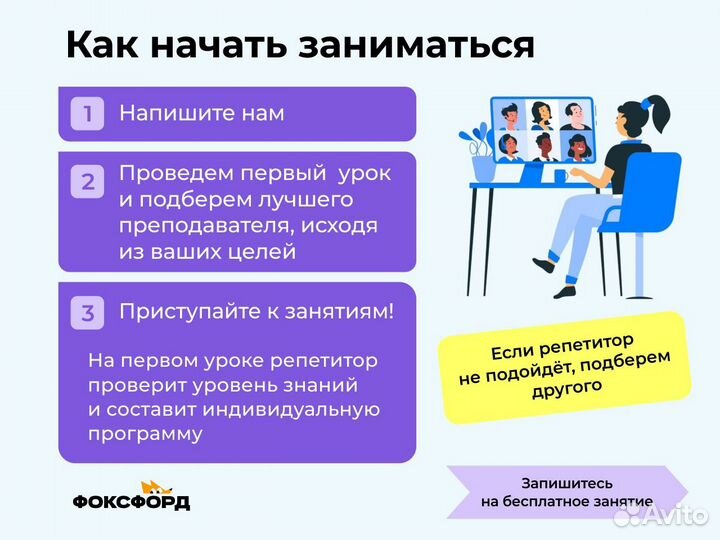 Как начать заниматься

1 Напишите нам

2 Проведем первый урок и подберем лучшего преподавателя, исходя из ваших целей

3 Приступайте к занятиям!

На первом уроке репетитор проверит уровень знаний и составит индивидуальную программу

Если репетитор не подойдёт, подберем другого

ФОКСФОРД

Запишитесь на бесплатное занятие

Avito